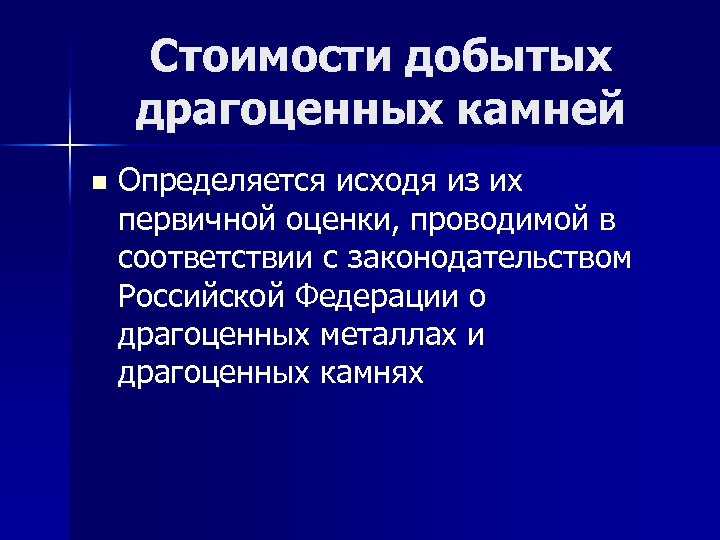 Стоимости добытых драгоценных камней

Определяется исходя из их первичной оценки, проводимой в соответствии с законодательством Российской Федерации о драгоценных металлах и драгоценных камнях